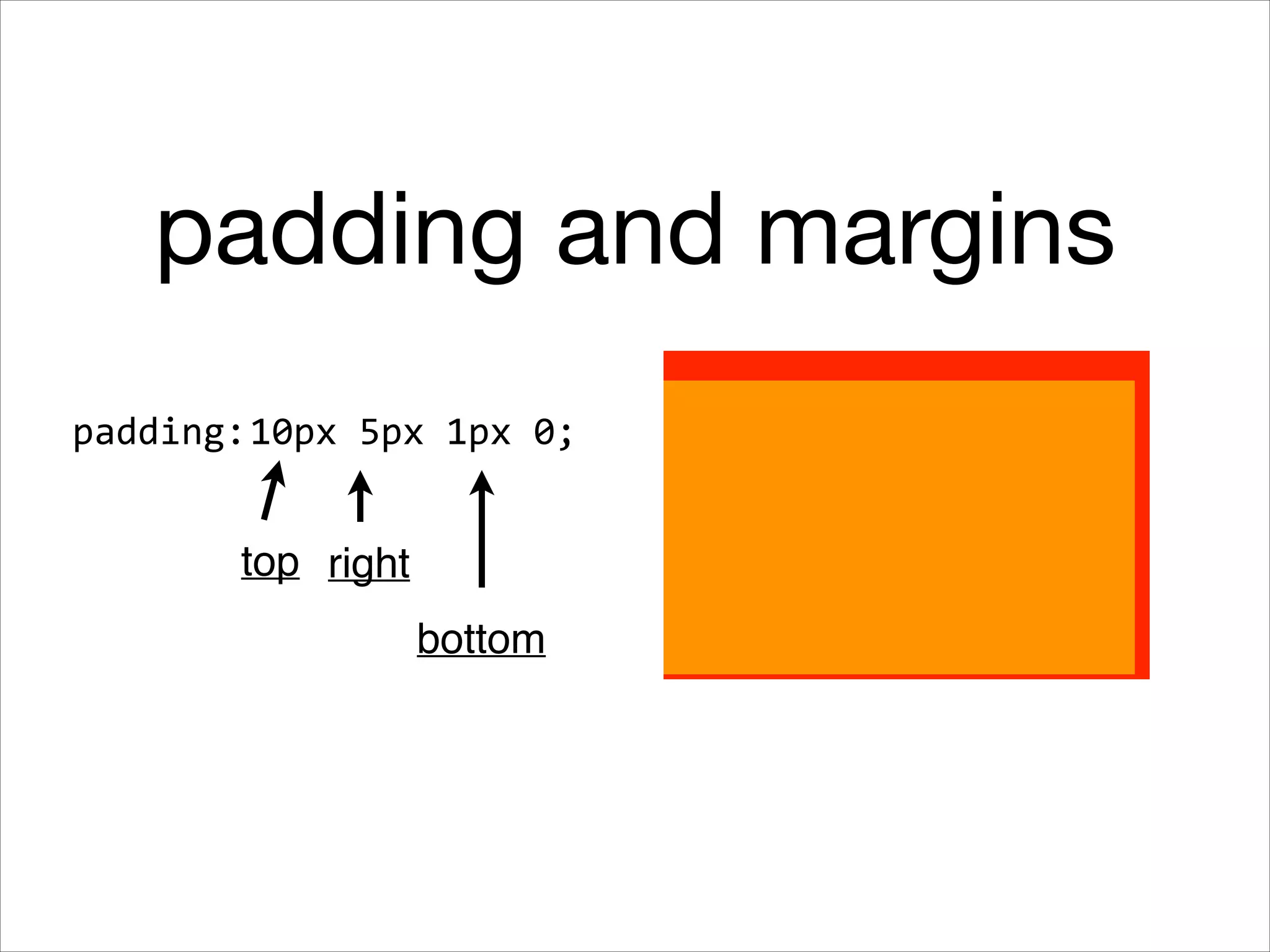 padding and margins

padding:10px 5px 1px 0;

top right

bottom